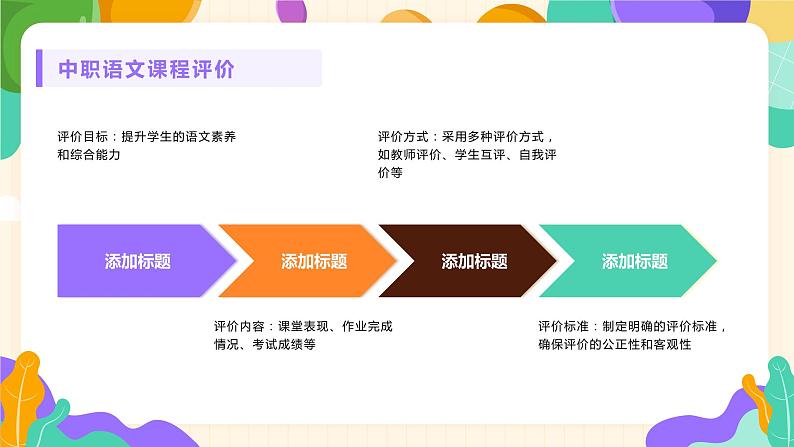 中职语文课程评价

评价目标：提升学生的语文素养和综合能力

评价方式：采用多种评价方式，如教师评价、学生互评、自我评价等

添加标题

添加标题

添加标题

添加标题

评价内容：课堂表现、作业完成情况、考试成绩等

评价标准：制定明确的评价标准，确保评价的公正性和客观性